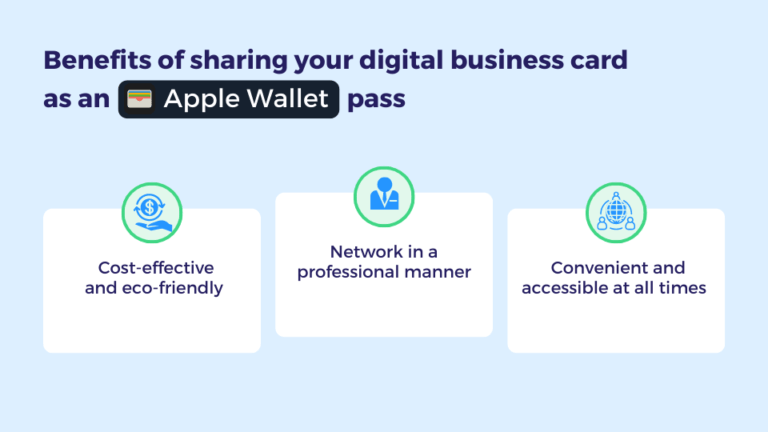 Benefits of sharing your digital business card as an Apple Wallet pass

Cost-effective and eco-friendly

Network in a professional manner

Convenient and accessible at all times